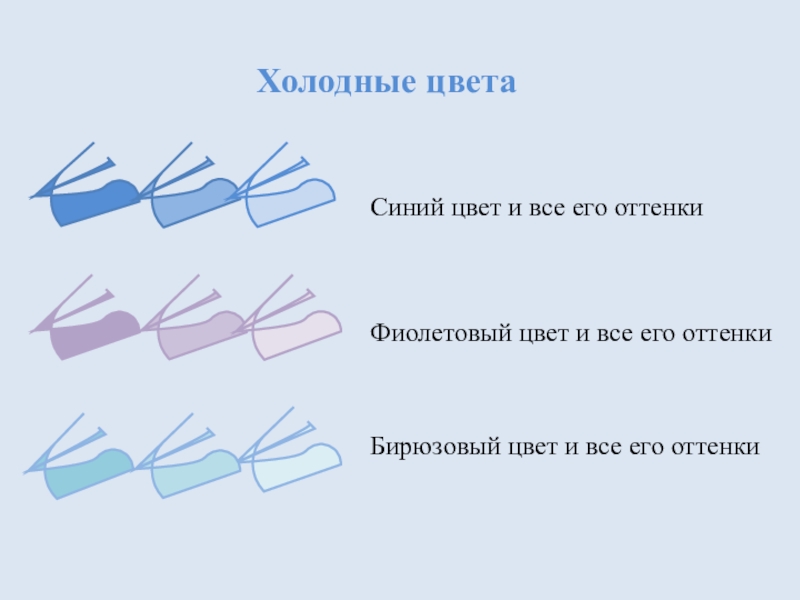 Холодные цвета

Синий цвет и все его оттенки

Фиолетовый цвет и все его оттенки

Бирюзовый цвет и все его оттенки